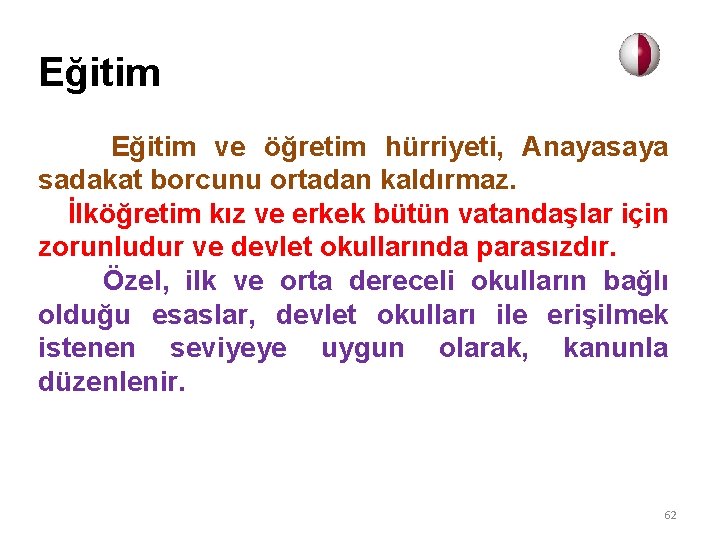 Eğitim

Eğitim ve öğretim hürriyeti, Anayasaya sadakat borcunu ortadan kaldırmaz.

İlköğretim kız ve erkek bütün vatandaşlar için zorunludur ve devlet okullarında parasızdır.

Özel, ilk ve orta dereceli okulların bağlı olduğu esaslar, devlet okulları ile erişilmek istenen seviyeye uygun olarak, kanunla düzenlenir.

62